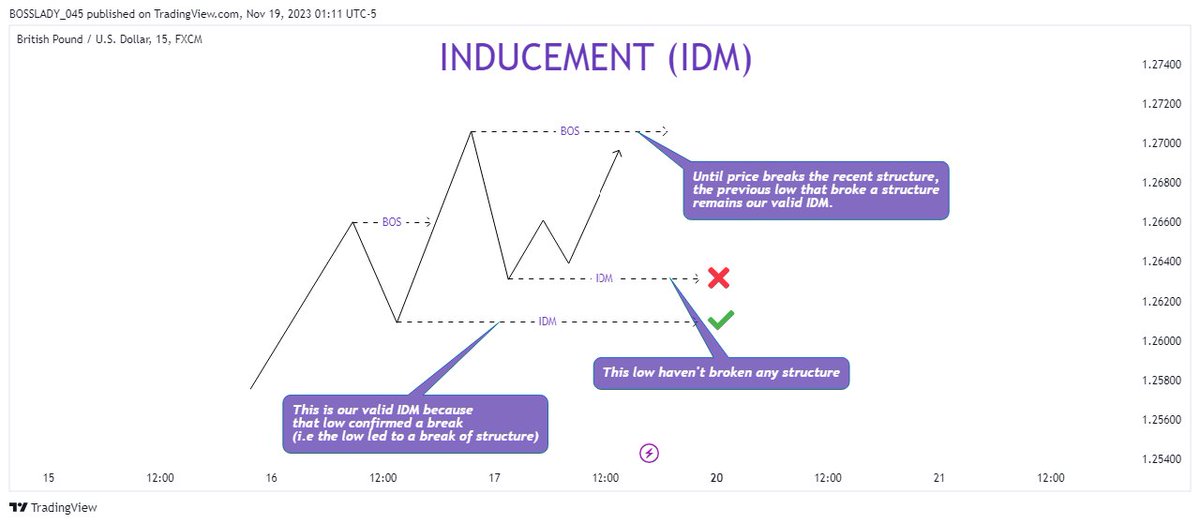 BOSSLADY_045 published on TradingView.com, Nov 19, 2023 01:11 UTC-5

British Pound / U.S. Dollar, 15, FXCM

INDUCEMENT (IDM)

BOS

BOS

Until price breaks the recent structure, the previous low that broke a structure remains our valid IDM.

IDM

IDM

This low haven't broken any structure

This is our valid IDM because that low confirmed a break (i.e the low led to a break of structure)

1.27400
1.27200
1.27000
1.26800
1.26600
1.26400
1.26200
1.26000
1.25800
1.25600
1.25400

15 12:00 16 12:00 17 12:00 20 12:00 21 12:00

TradingView